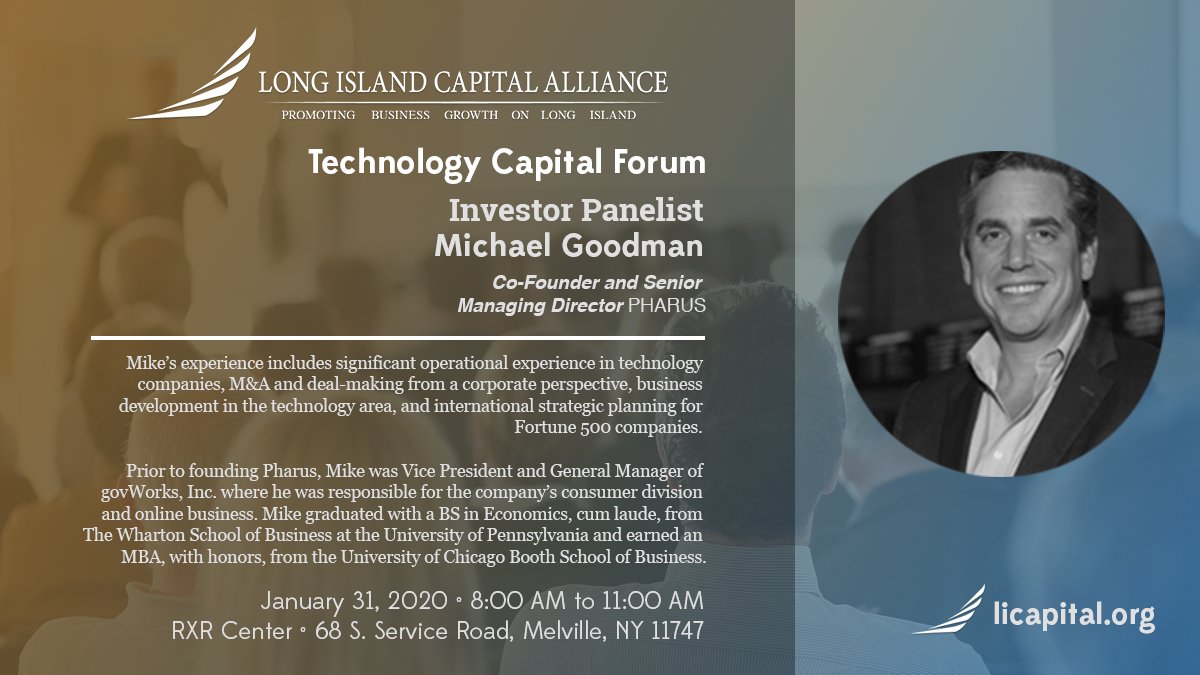 LONG ISLAND CAPITAL ALLIANCE
PROMOTING BUSINESS GROWTH ON LONG ISLAND

Technology Capital Forum

Investor Panelist
Michael Goodman

Co-Founder and Senior Managing Director PHARUS

Mike's experience includes significant operational experience in technology companies, M&A and deal-making from a corporate perspective, business development in the technology area, and international strategic planning for Fortune 500 companies.

Prior to founding Pharus, Mike was Vice President and General Manager of govWorks, Inc. where he was responsible for the company's consumer division and online business. Mike graduated with a BS in Economics, cum laude, from The Wharton School of Business at the University of Pennsylvania and earned an MBA, with honors, from the University of Chicago Booth School of Business.

January 31, 2020 • 8:00 AM to 11:00 AM
RXR Center • 68 S. Service Road, Melville, NY 11747

licapital.org